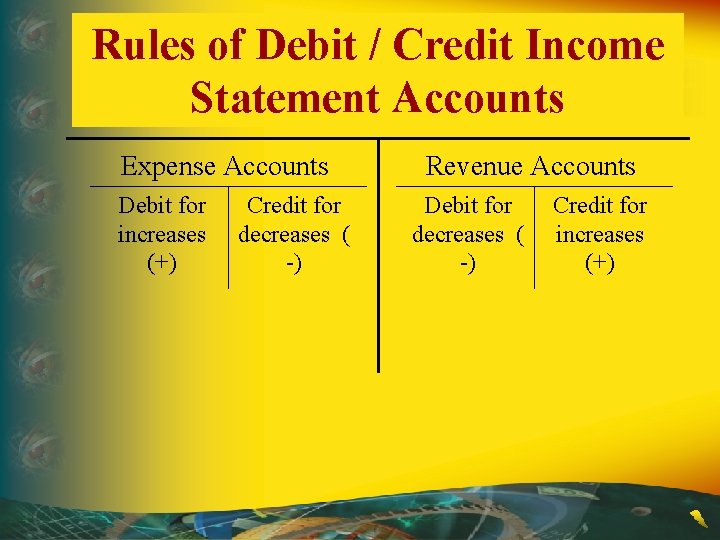 Rules of Debit / Credit Income Statement Accounts

Expense Accounts

| Debit for increases (+) | Credit for decreases ( -) |
|---|---|

Revenue Accounts

| Debit for decreases ( -) | Credit for increases (+) |
|---|---|